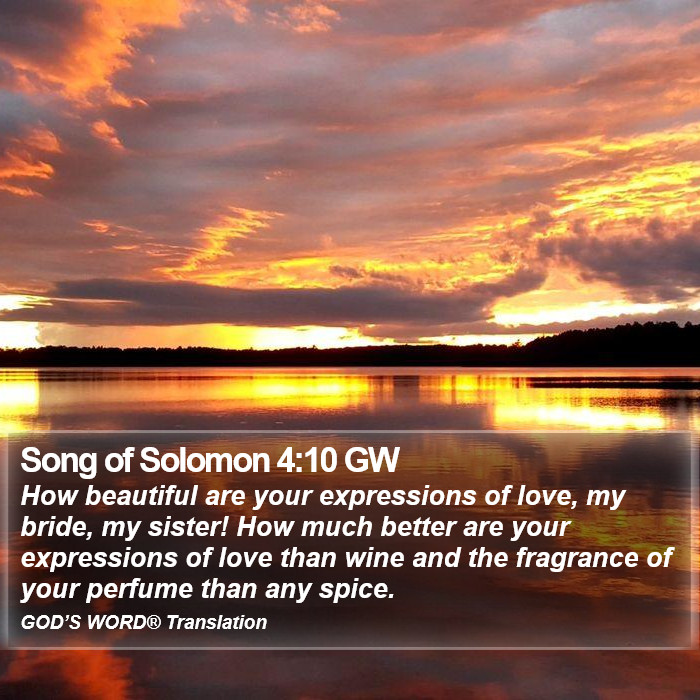 Song of Solomon 4:10 GW

How beautiful are your expressions of love, my bride, my sister! How much better are your expressions of love than wine and the fragrance of your perfume than any spice.

GOD'S WORD® Translation